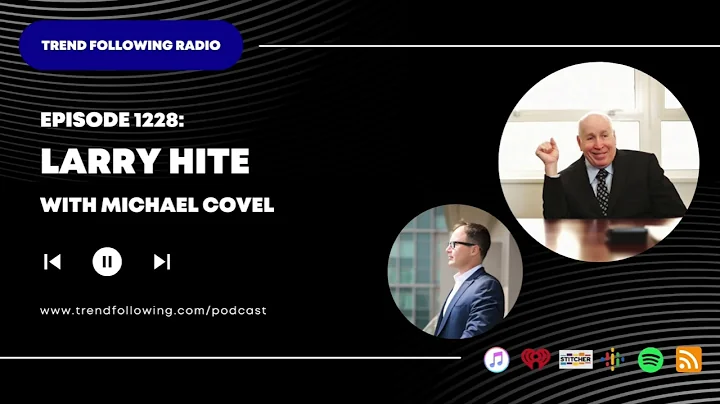 TREND FOLLOWING RADIO

EPISODE 1228:

LARRY HITE

WITH MICHAEL COVEL

www.trendfollowing.com/podcast

STITCHER